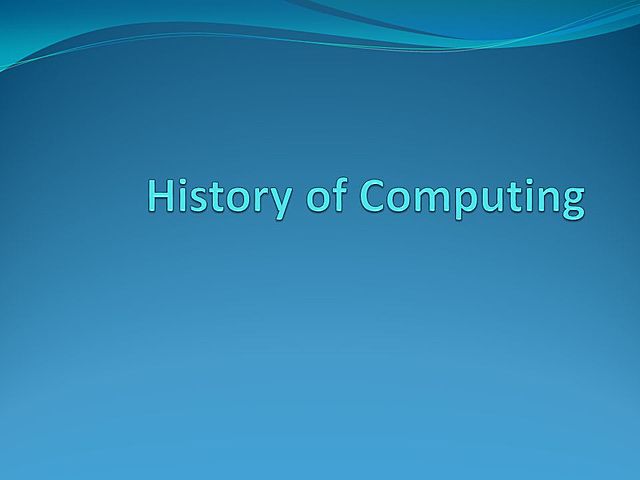 History of Computing